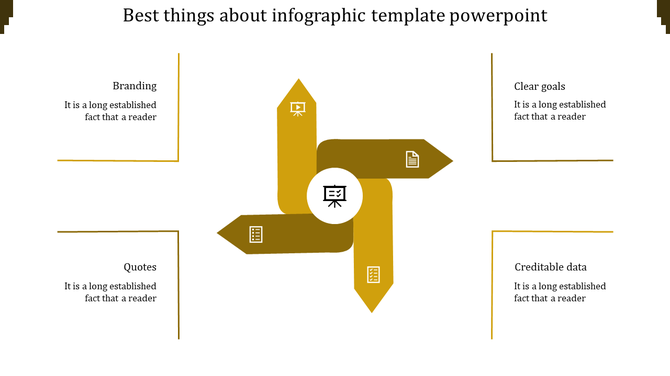 Best things about infographic template powerpoint

Branding
It is a long established fact that a reader

Clear goals
It is a long established fact that a reader

Quotes
It is a long established fact that a reader

Creditable data
It is a long established fact that a reader